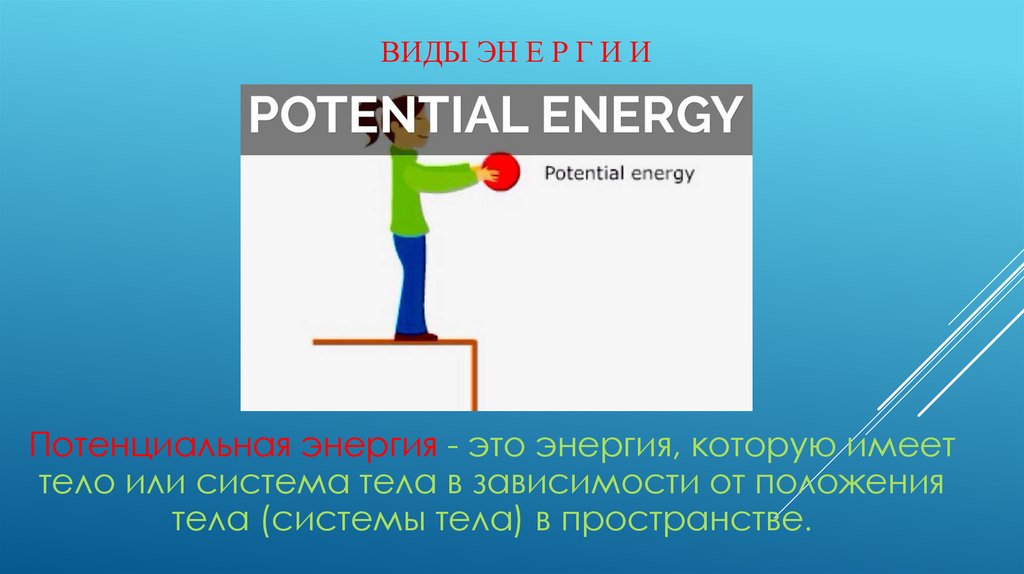 ВИДЫ ЭН Е Р Г И И

POTENTIAL ENERGY

Potential energy

Потенциальная энергия - это энергия, которую имеет тело или система тела в зависимости от положения тела (системы тела) в пространстве.